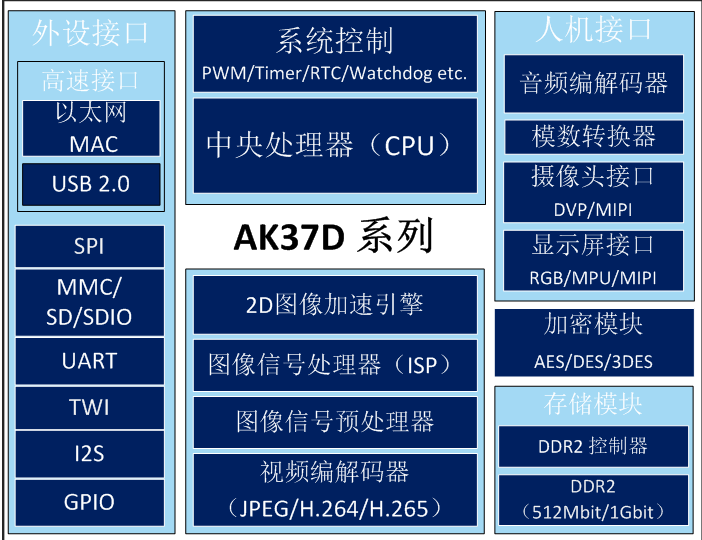 外设接口

高速接口

以太网
MAC

USB 2.0

SPI

MMC/
SD/SDIO

UART

TWI

I2S

GPIO

系统控制
PWM/Timer/RTC/Watchdog etc.

中央处理器（CPU）

AK37D 系列

2D图像加速引擎

图像信号处理器（ISP）

图像信号预处理器

视频编解码器
（JPEG/H.264/H.265）

人机接口

音频编解码器

模数转换器

摄像头接口
DVP/MIPI

显示屏接口
RGB/MPU/MIPI

加密模块
AES/DES/3DES

存储模块

DDR2 控制器

DDR2
（512Mbit/1Gbit）